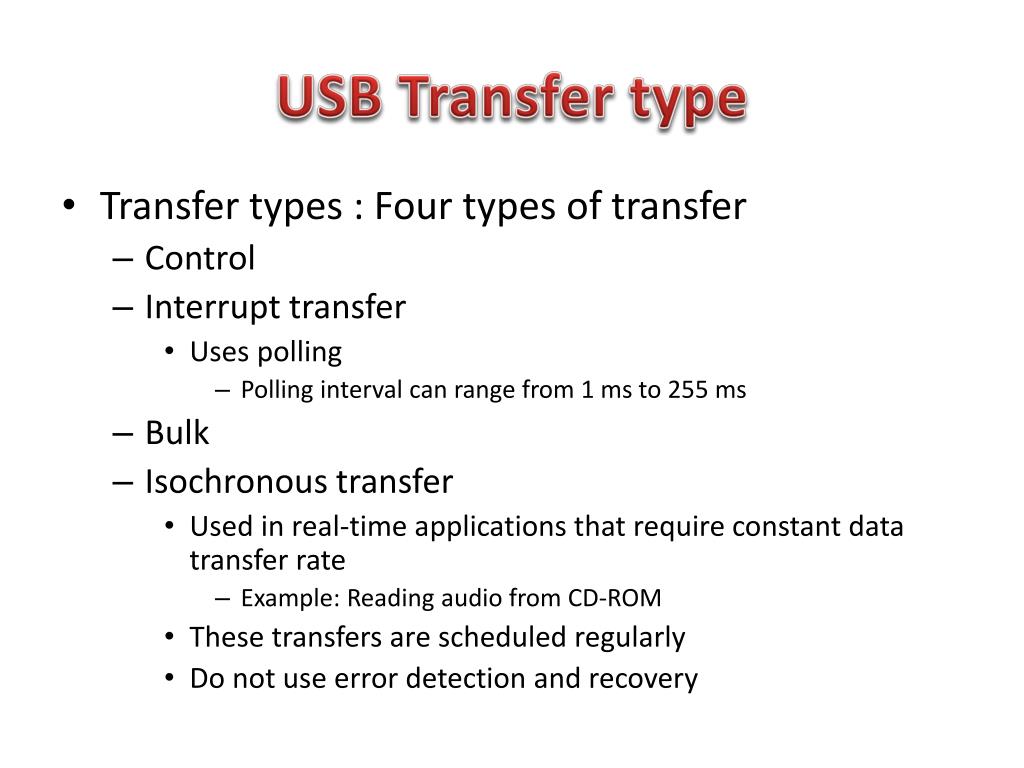 USB Transfer type

• Transfer types : Four types of transfer
– Control
– Interrupt transfer
• Uses polling
– Polling interval can range from 1 ms to 255 ms
– Bulk
– Isochronous transfer
• Used in real-time applications that require constant data transfer rate
– Example: Reading audio from CD-ROM
• These transfers are scheduled regularly
• Do not use error detection and recovery